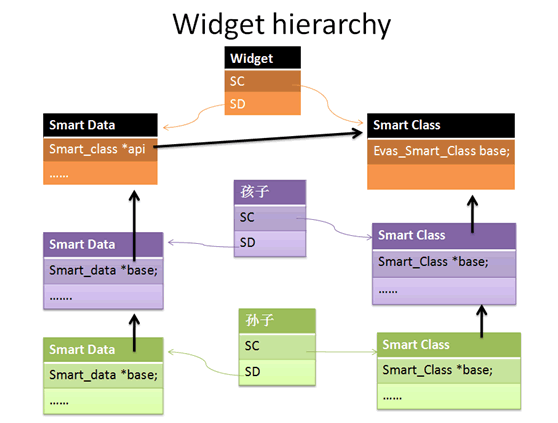 Widget hierarchy

Widget
SC
SD

Smart Data
Smart_class *api
……

Smart Class
Evas_Smart_Class base;

孩子
SC
SD

Smart Data
Smart_data *base;
…….

Smart Class
Smart_Class *base;
……

孙子
SC
SD

Smart Data
Smart_data *base;
……

Smart Class
Smart_Class *base;
……